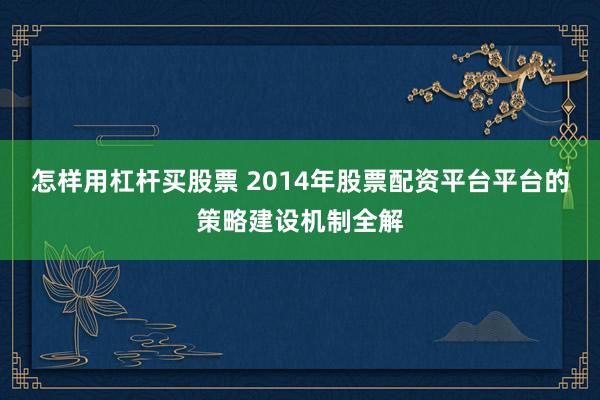 怎样用杠杆买股票 2014年股票配资平台平台的策略建设机制全解